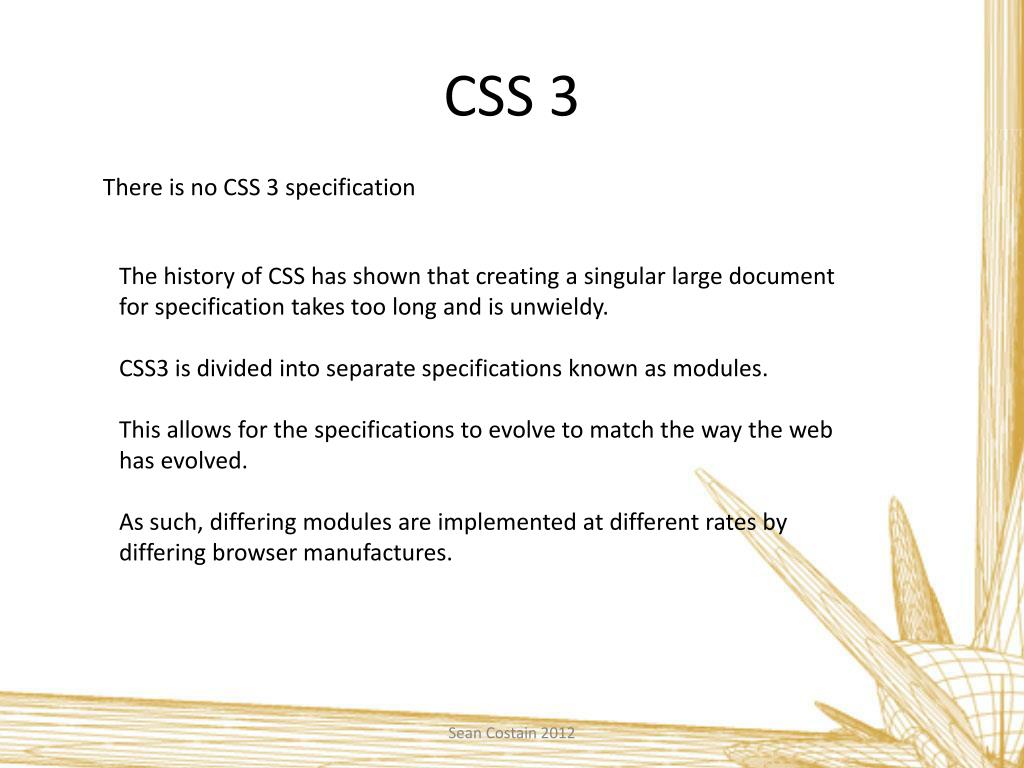 CSS 3

There is no CSS 3 specification

The history of CSS has shown that creating a singular large document for specification takes too long and is unwieldy.

CSS3 is divided into separate specifications known as modules.

This allows for the specifications to evolve to match the way the web has evolved.

As such, differing modules are implemented at different rates by differing browser manufactures.

Sean Costain 2012